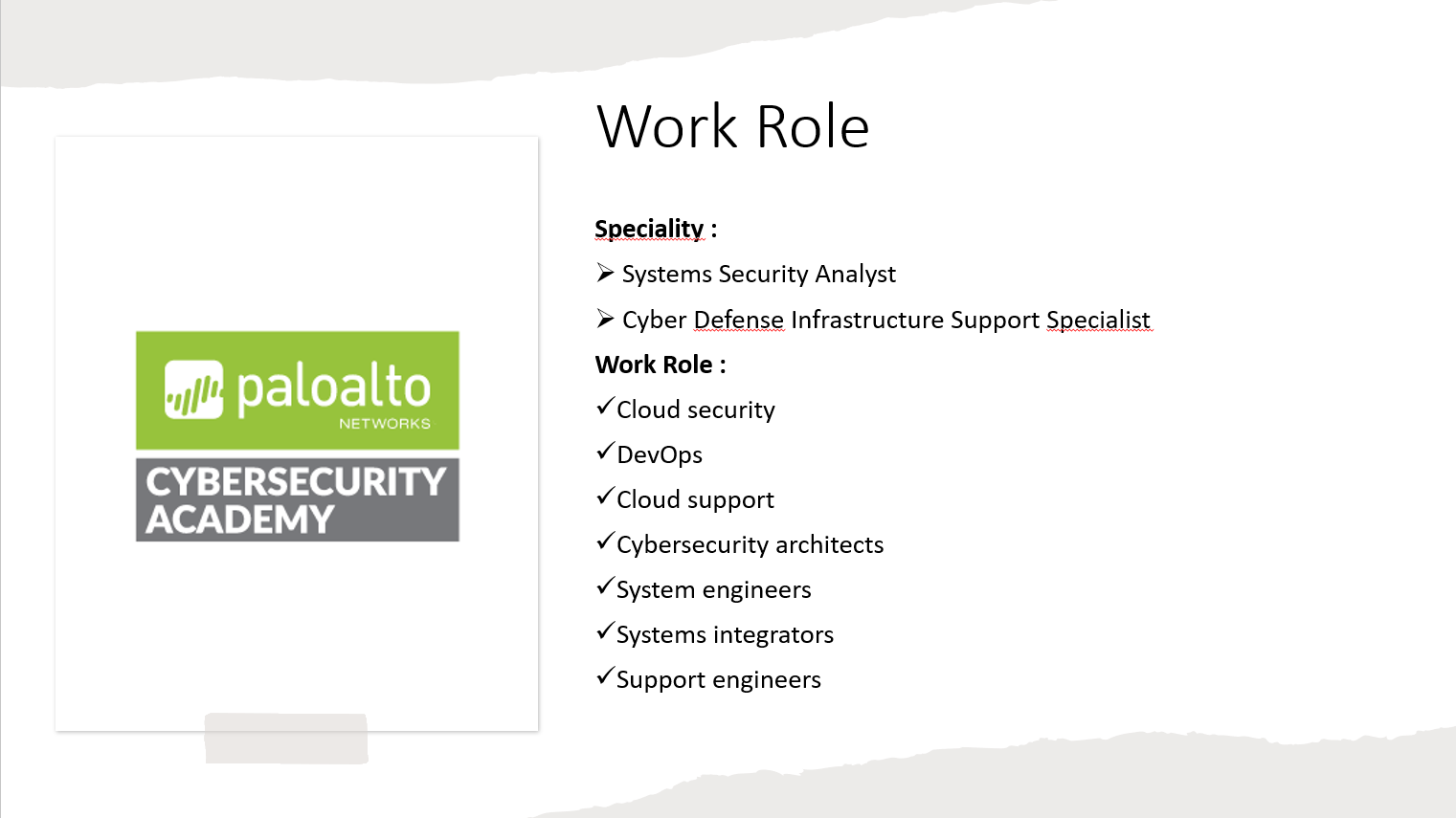 paloalto
NETWORKS
CYBERSECURITY ACADEMY

Work Role

Speciality :

➢ Systems Security Analyst

➢ Cyber Defense Infrastructure Support Specialist

Work Role :

✓Cloud security

✓DevOps

✓Cloud support

✓Cybersecurity architects

✓System engineers

✓Systems integrators

✓Support engineers